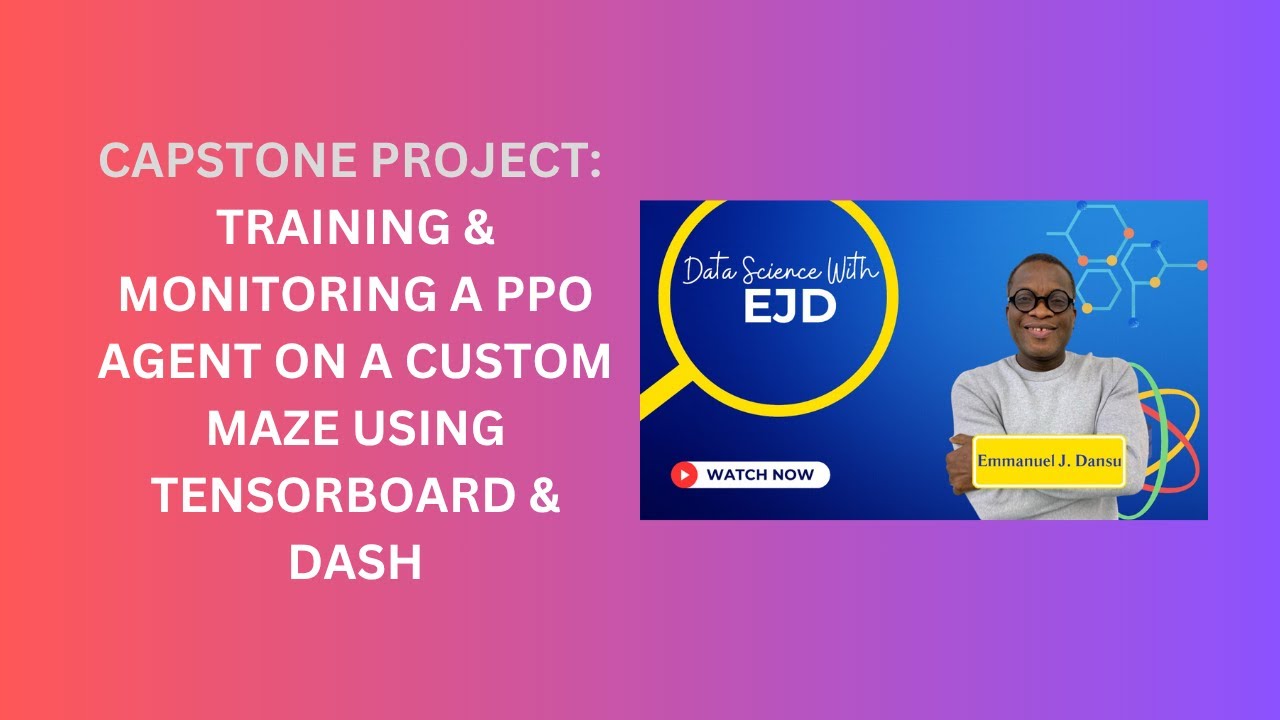 CAPSTONE PROJECT: TRAINING & MONITORING A PPO AGENT ON A CUSTOM MAZE USING TENSORBOARD & DASH

Data Science With
EJD

WATCH NOW

Emmanuel J. Dansu